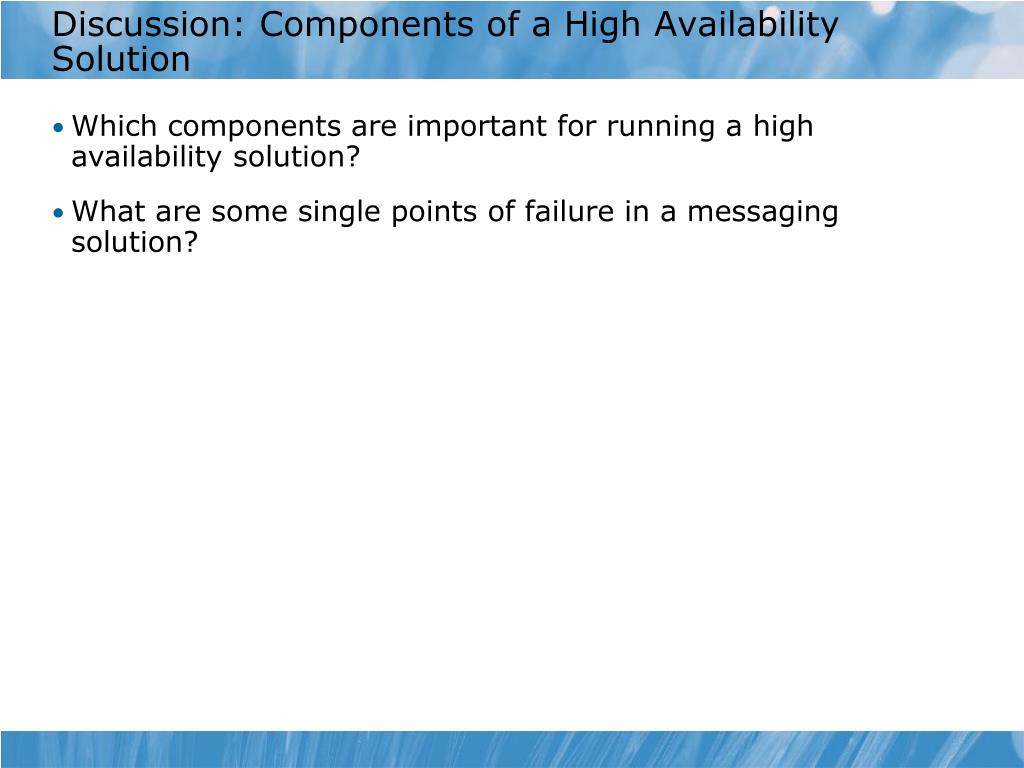 Discussion: Components of a High Availability Solution

• Which components are important for running a high availability solution?

• What are some single points of failure in a messaging solution?